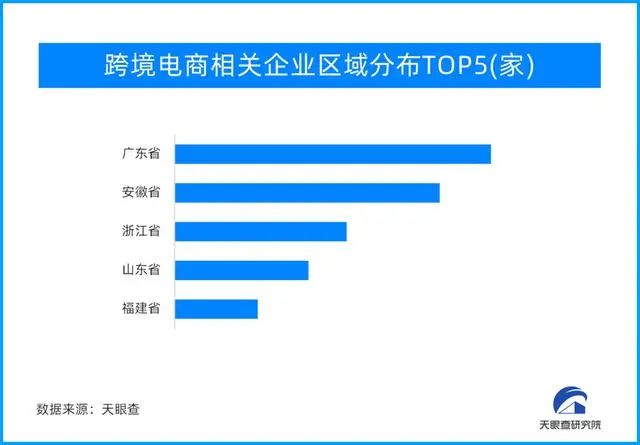 跨境电商相关企业区域分布TOP5(家)

广东省
安徽省
浙江省
山东省
福建省

数据来源：天眼查

天眼查研究院